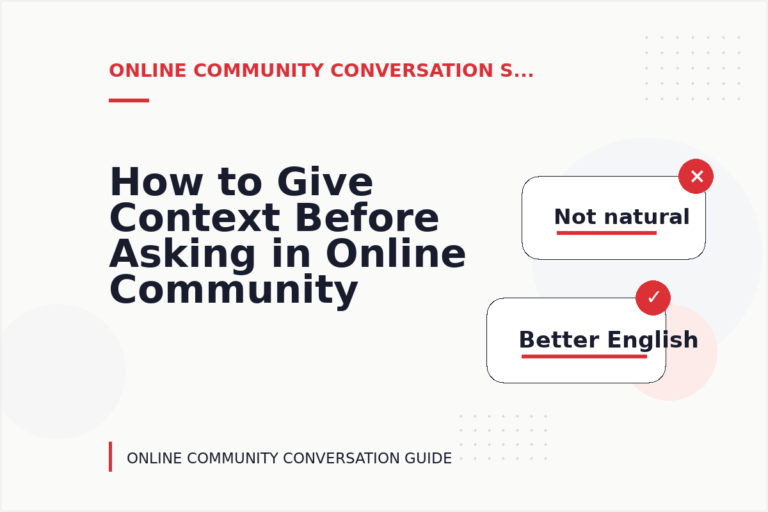 ONLINE COMMUNITY CONVERSATION S...

How to Give Context Before Asking in Online Community

Not natural

Better English

ONLINE COMMUNITY CONVERSATION GUIDE